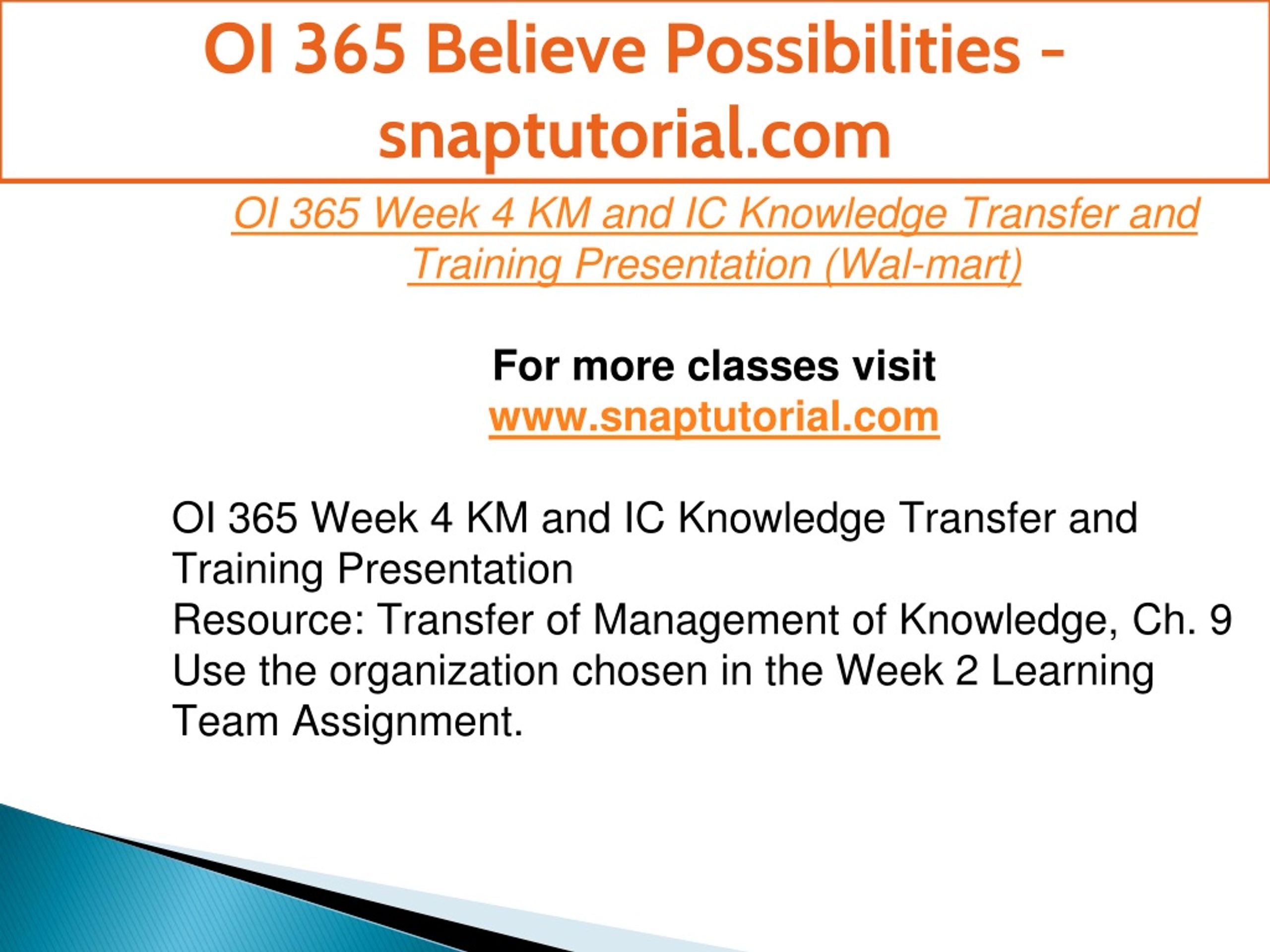 OI 365 Believe Possibilities - snaptutorial.com

OI 365 Week 4 KM and IC Knowledge Transfer and Training Presentation (Wal-mart)

For more classes visit
www.snaptutorial.com

OI 365 Week 4 KM and IC Knowledge Transfer and Training Presentation
Resource: Transfer of Management of Knowledge, Ch. 9
Use the organization chosen in the Week 2 Learning Team Assignment.